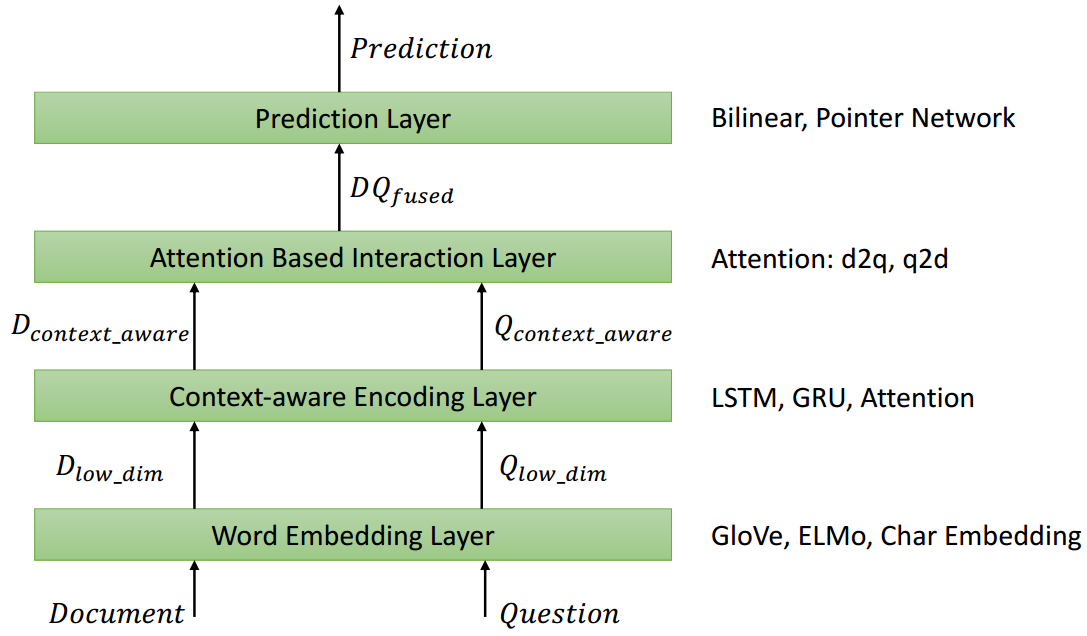 $Prediction$

Prediction Layer

Bilinear, Pointer Network

$DQ_{fused}$

Attention Based Interaction Layer

Attention: d2q, q2d

$D_{context\_aware}$

$Q_{context\_aware}$

Context-aware Encoding Layer

LSTM, GRU, Attention

$D_{low\_dim}$

$Q_{low\_dim}$

Word Embedding Layer

GloVe, ELMo, Char Embedding

$Document$

$Question$